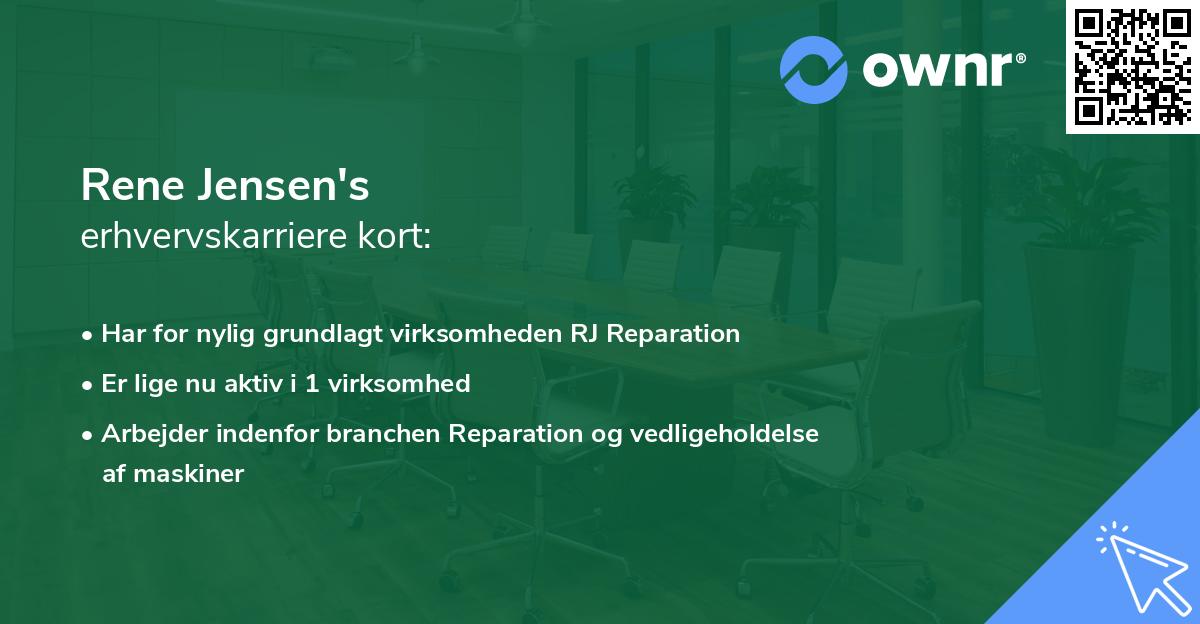 ownr®

Rene Jensen's
erhvervskarriere kort:

• Har for nylig grundlagt virksomheden RJ Reparation
• Er lige nu aktiv i 1 virksomhed
• Arbejder indenfor branchen Reparation og vedligeholdelse af maskiner